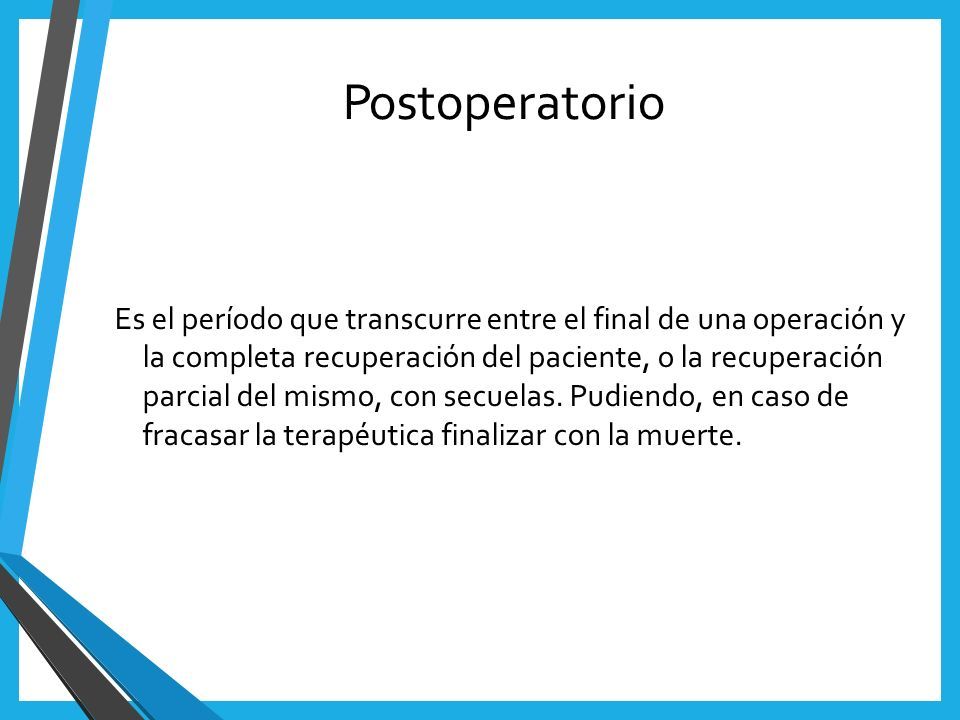 Postoperatorio

Es el período que transcurre entre el final de una operación y la completa recuperación del paciente, o la recuperación parcial del mismo, con secuelas. Pudiendo, en caso de fracasar la terapéutica finalizar con la muerte.